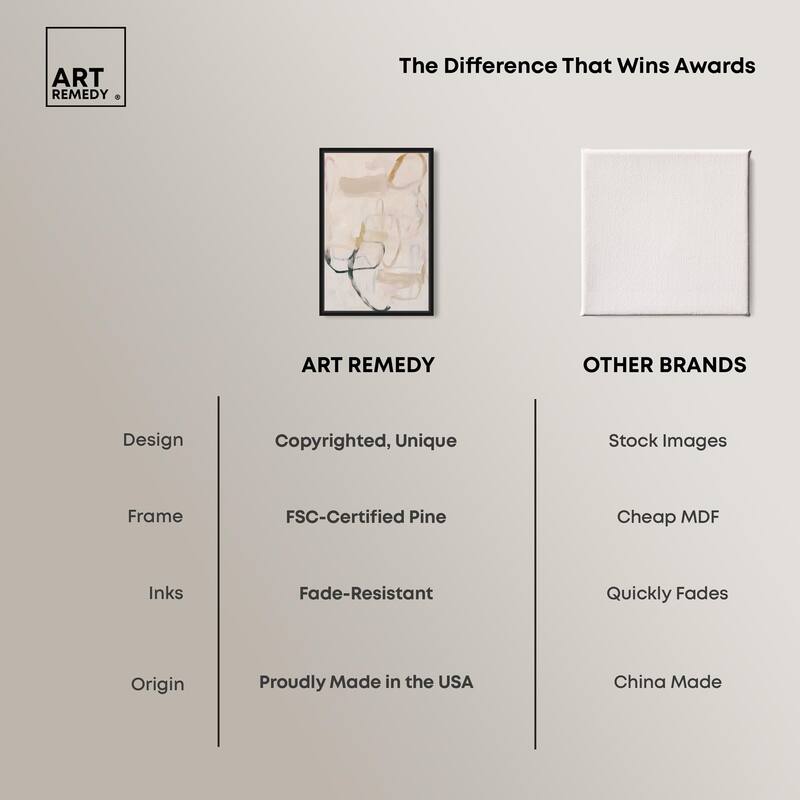 ART REMEDY ®

The Difference That Wins Awards

| | ART REMEDY | OTHER BRANDS |
|---|---|---|
| Design | Copyrighted, Unique | Stock Images |
| Frame | FSC-Certified Pine | Cheap MDF |
| Inks | Fade-Resistant | Quickly Fades |
| Origin | Proudly Made in the USA | China Made |